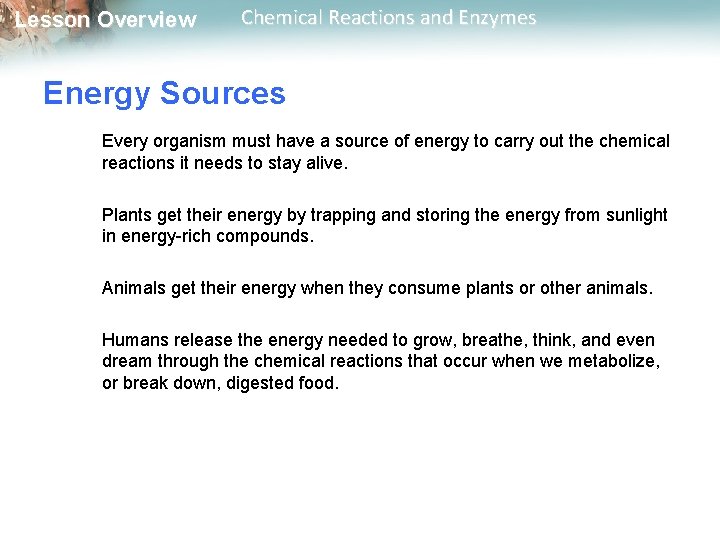 Lesson Overview Chemical Reactions and Enzymes

Energy Sources

Every organism must have a source of energy to carry out the chemical reactions it needs to stay alive.

Plants get their energy by trapping and storing the energy from sunlight in energy-rich compounds.

Animals get their energy when they consume plants or other animals.

Humans release the energy needed to grow, breathe, think, and even dream through the chemical reactions that occur when we metabolize, or break down, digested food.